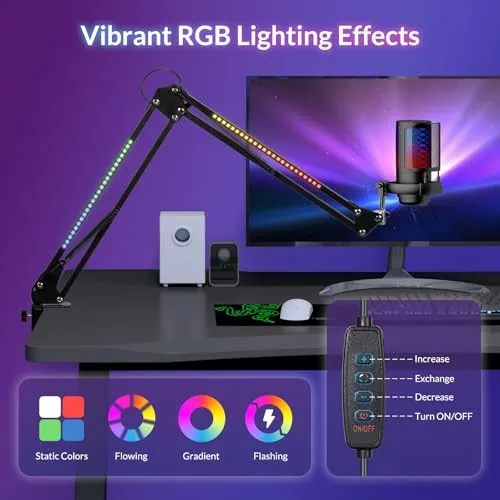 Vibrant RGB Lighting Effects

Static Colors

Flowing

Gradient

Flashing

ON/OFF

Increase

Exchange

Decrease

Turn ON/OFF